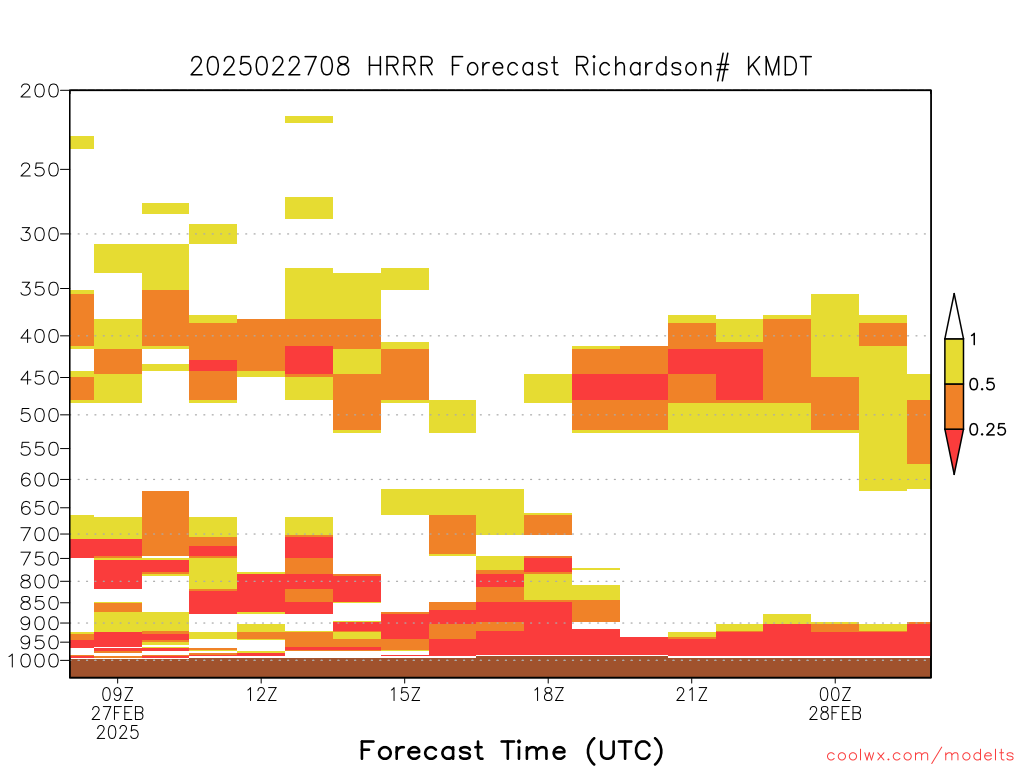 2025022708 HRRR Forecast Richardson# KMDT

200
250
300
350
400
450
500
550
600
650
700
750
800
850
900
950
1000

1
0.5
0.25

09Z
27FEB
2025
12Z
15Z
18Z
21Z
00Z
28FEB

Forecast Time (UTC)

coolwx.com/modelts